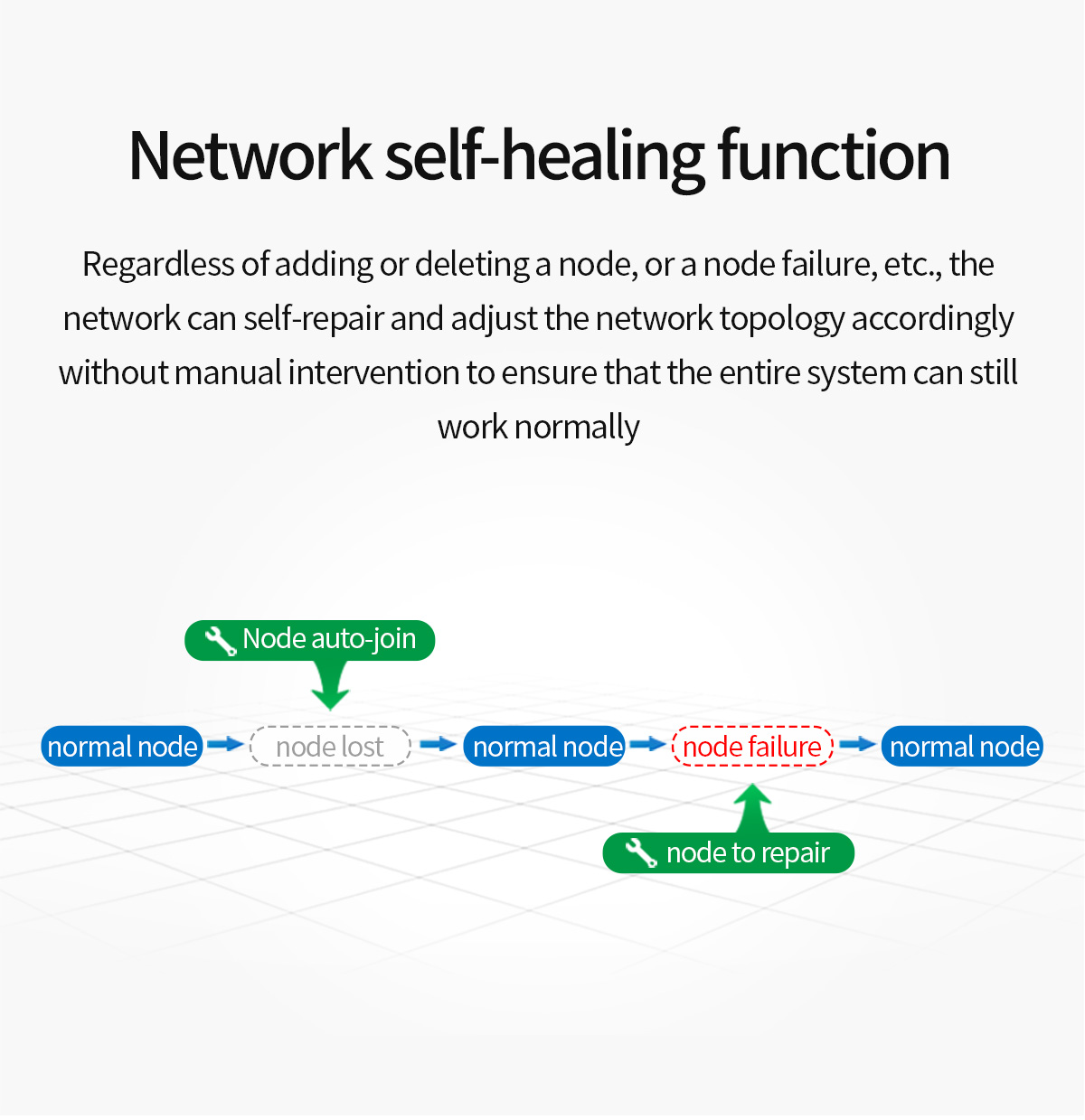 Network self-healing function

Regardless of adding or deleting a node, or a node failure, etc., the network can self-repair and adjust the network topology accordingly without manual intervention to ensure that the entire system can still work normally

Node auto-join

normal node node lost normal node node failure normal node

node to repair